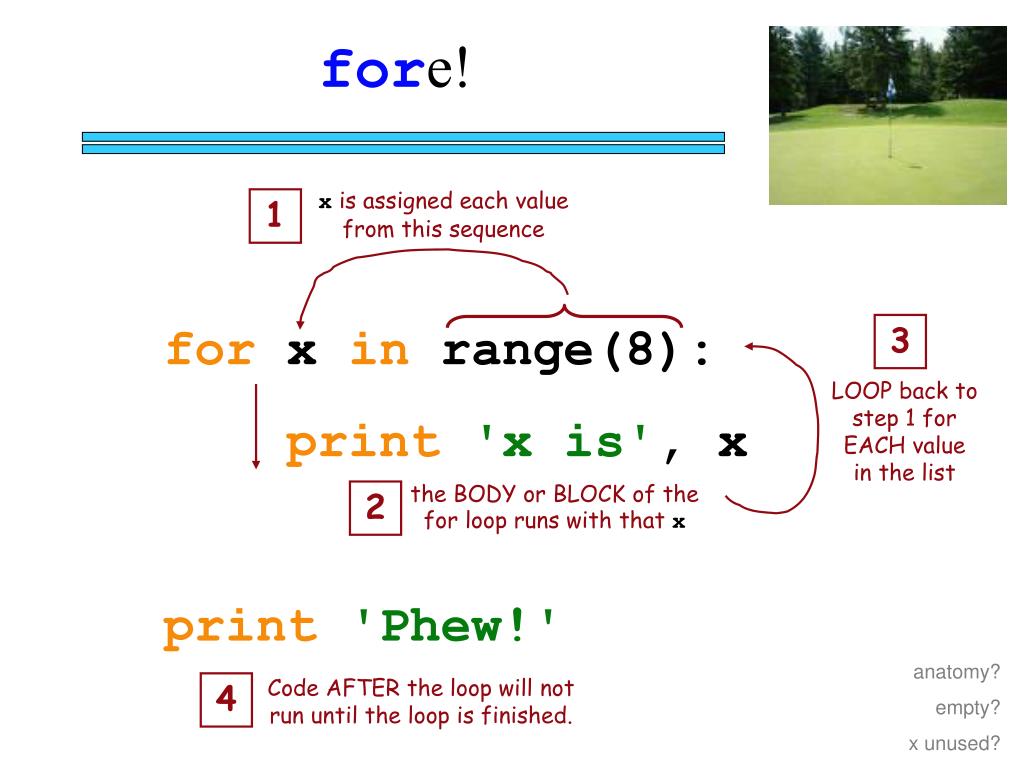 fore!

1 x is assigned each value from this sequence

for x in range(8):

print 'x is', x

2 the BODY or BLOCK of the for loop runs with that x

3 LOOP back to step 1 for EACH value in the list

print 'Phew!'

4 Code AFTER the loop will not run until the loop is finished.

anatomy?

empty?

x unused?